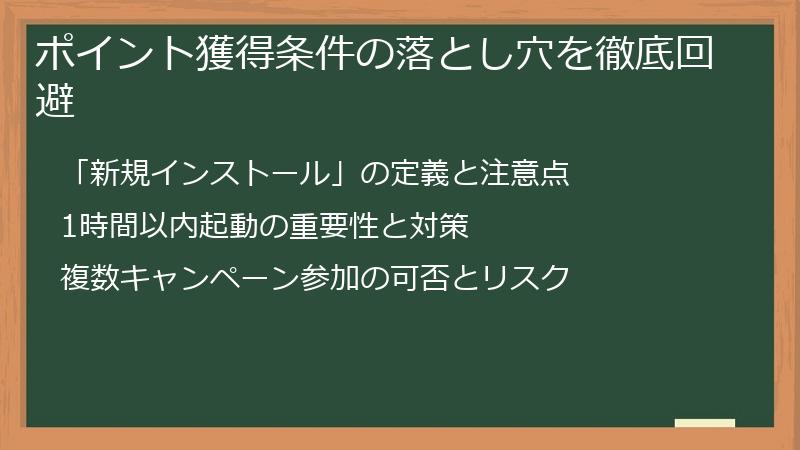 ポイント獲得条件の落とし穴を徹底回避

「新規インストール」の定義と注意点

1時間以内起動の重要性と対策

複数キャンペーン参加の可否とリスク